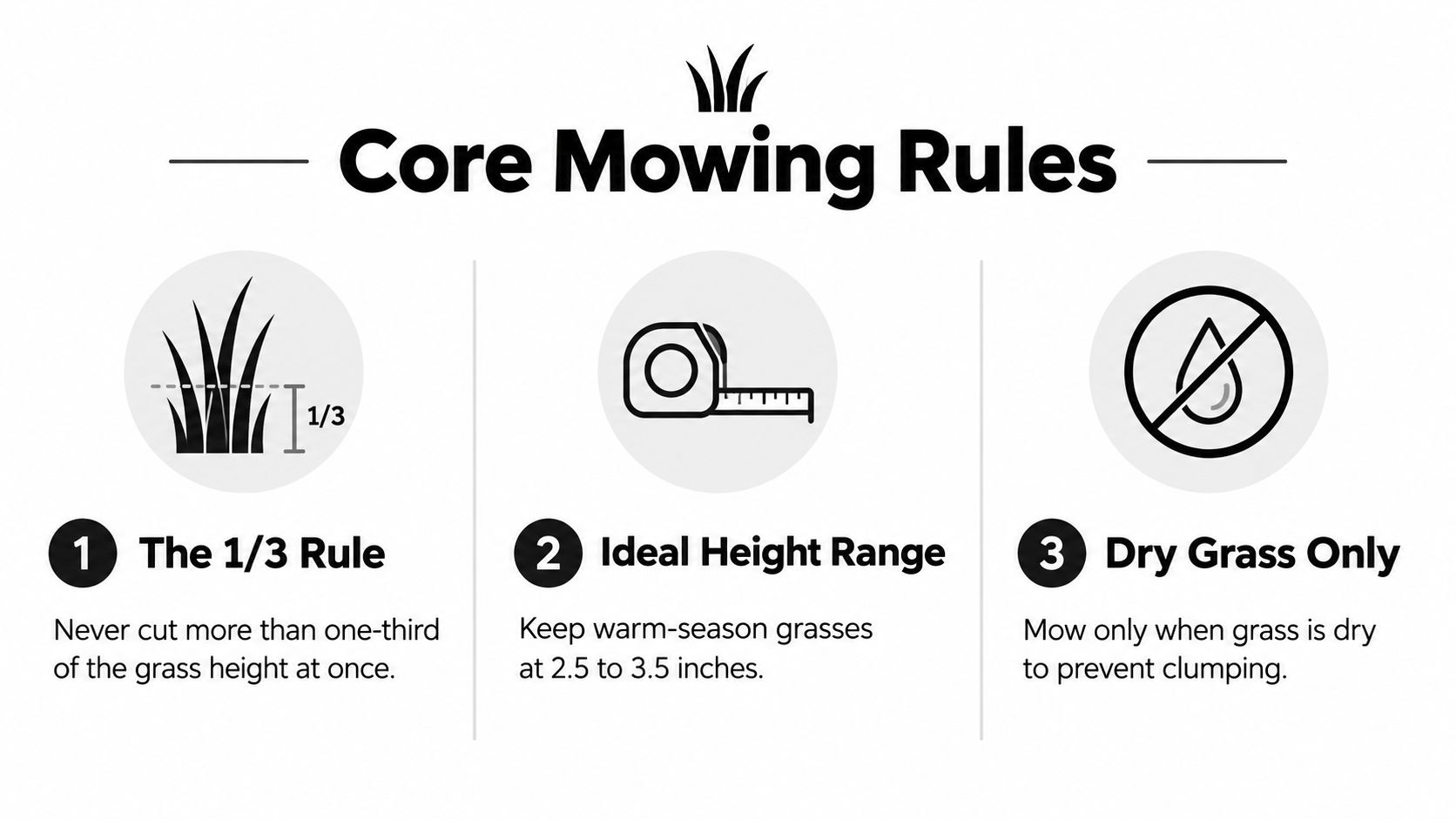 Core Mowing Rules

1/3

1 The 1/3 Rule

Never cut more than one-third of the grass height at once.

2 Ideal Height Range

Keep warm-season grasses at 2.5 to 3.5 inches.

3 Dry Grass Only

Mow only when grass is dry to prevent clumping.